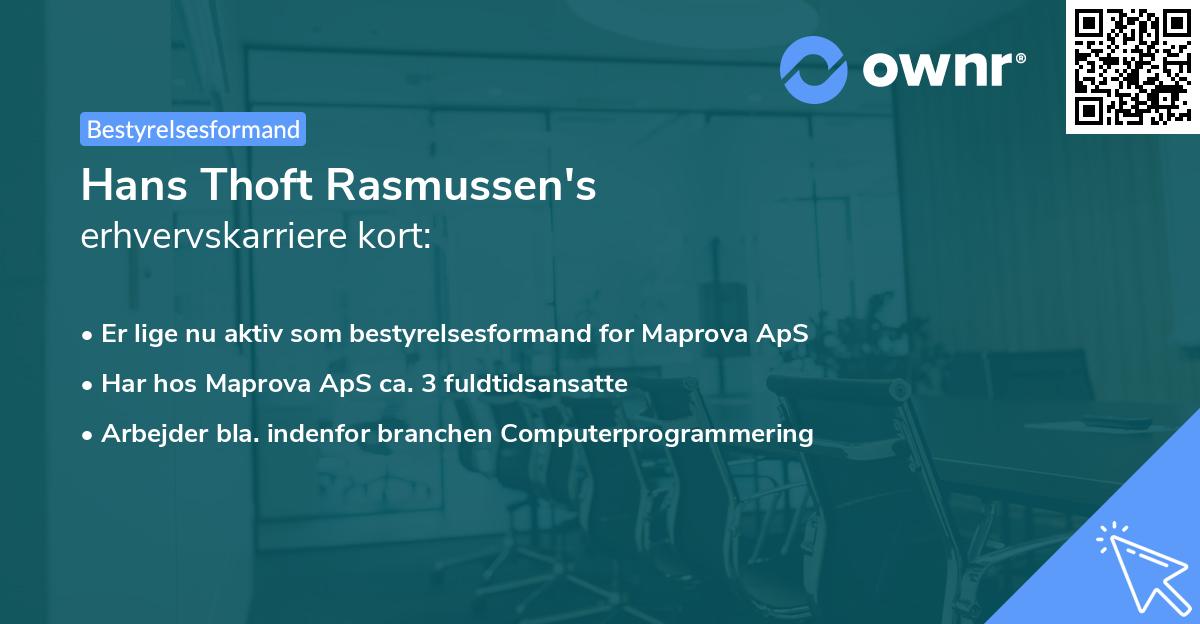 ownr®

Bestyrelsesformand

Hans Thoft Rasmussen's
erhvervskarriere kort:

• Er lige nu aktiv som bestyrelsesformand for Maprova ApS
• Har hos Maprova ApS ca. 3 fuldtidsansatte
• Arbejder bla. indenfor branchen Computerprogrammering